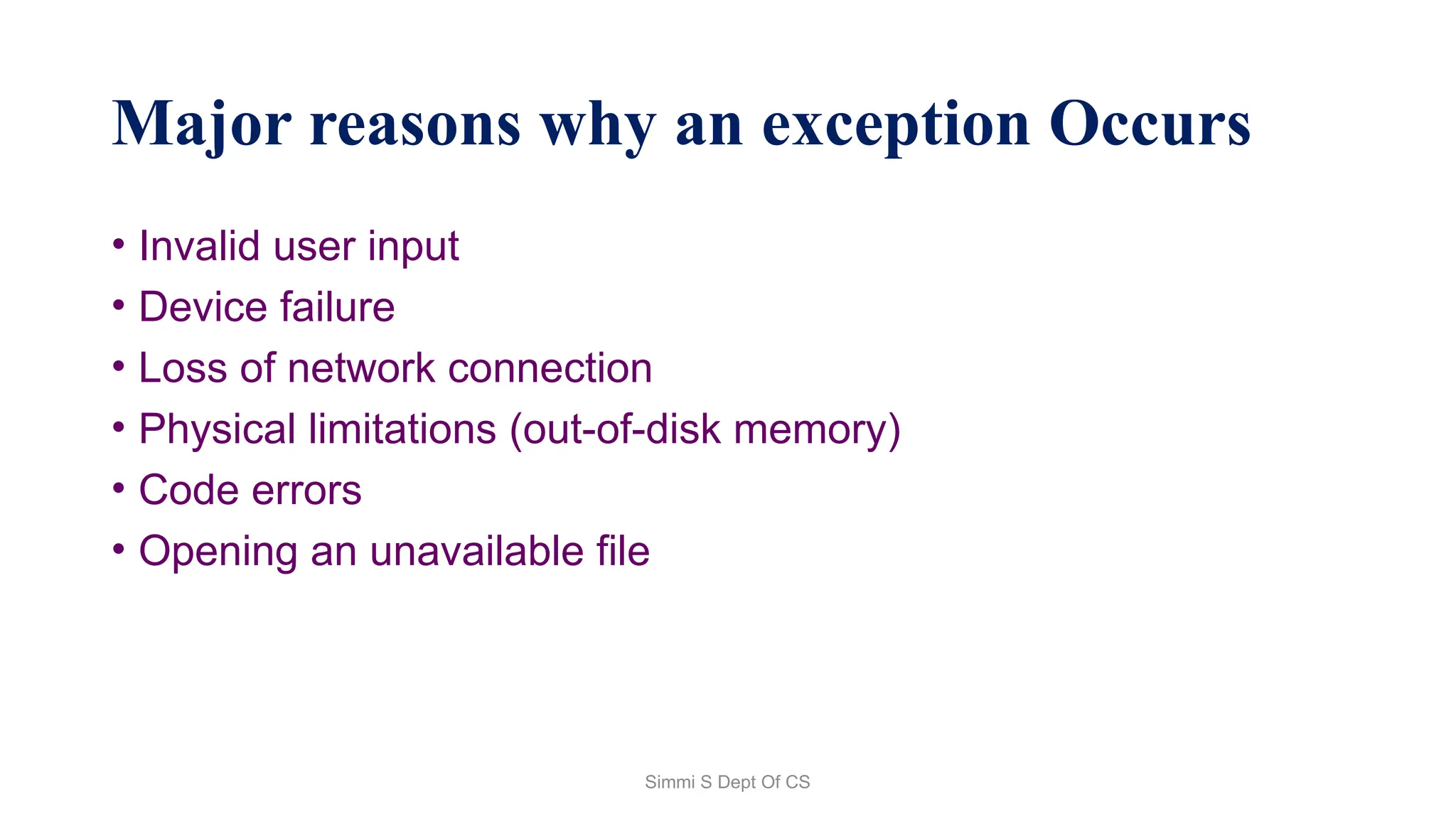 Major reasons why an exception Occurs

• Invalid user input
• Device failure
• Loss of network connection
• Physical limitations (out-of-disk memory)
• Code errors
• Opening an unavailable file

Simmi S Dept Of CS